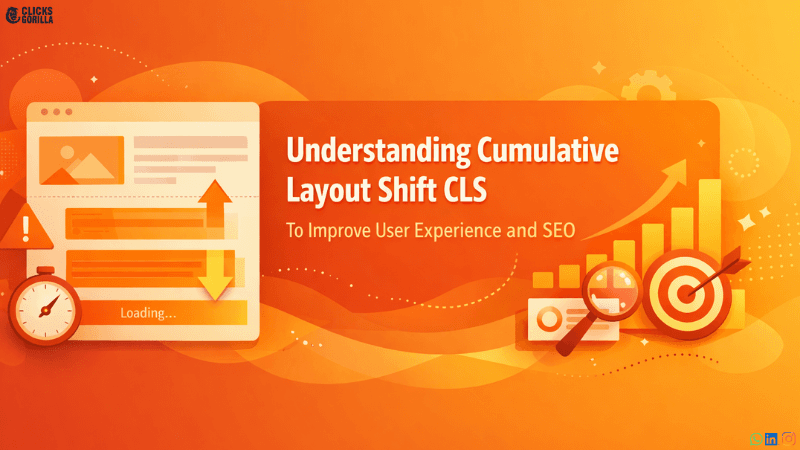 CLICKS GORILLA

Understanding Cumulative Layout Shift CLS

To Improve User Experience and SEO

Loading...